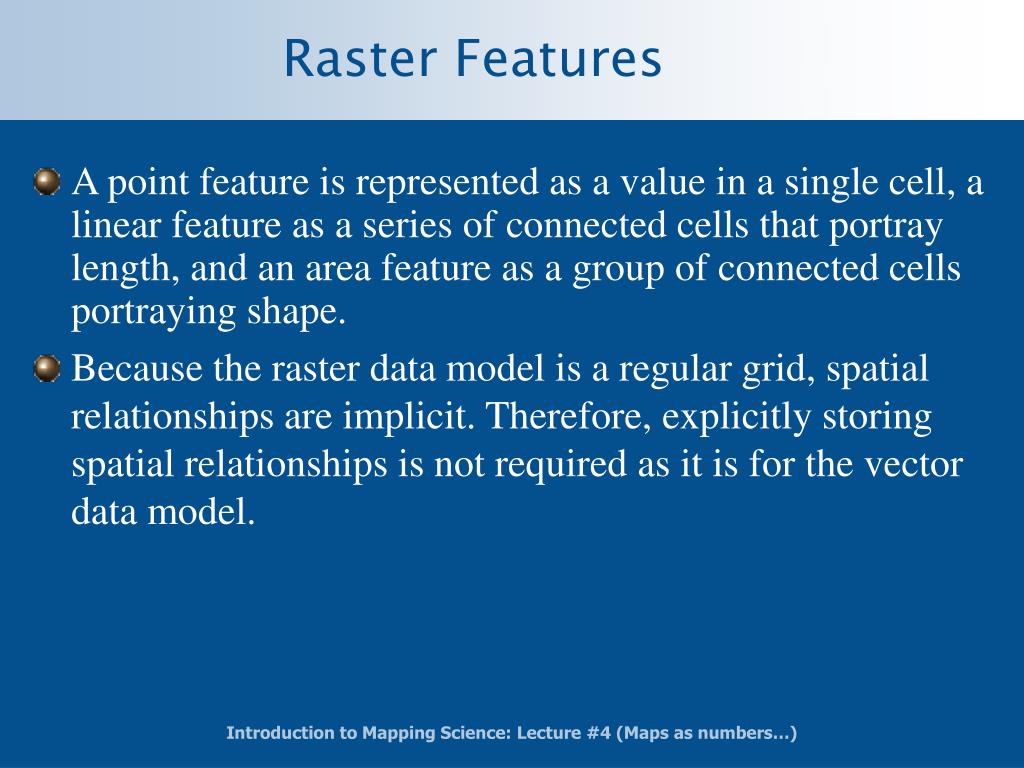 Raster Features

A point feature is represented as a value in a single cell, a linear feature as a series of connected cells that portray length, and an area feature as a group of connected cells portraying shape.

Because the raster data model is a regular grid, spatial relationships are implicit. Therefore, explicitly storing spatial relationships is not required as it is for the vector data model.

Introduction to Mapping Science: Lecture #4 (Maps as numbers…)